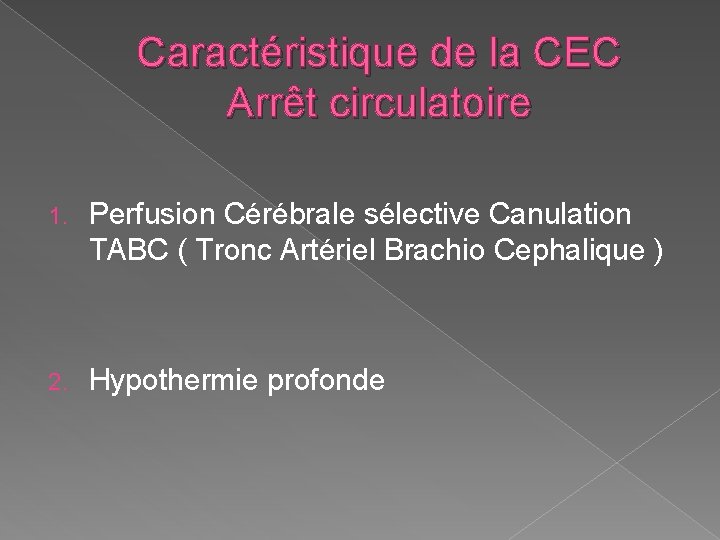 Caractéristique de la CEC
Arrêt circulatoire

1. Perfusion Cérébrale sélective Canulation TABC ( Tronc Artériel Brachio Cephalique )

2. Hypothermie profonde